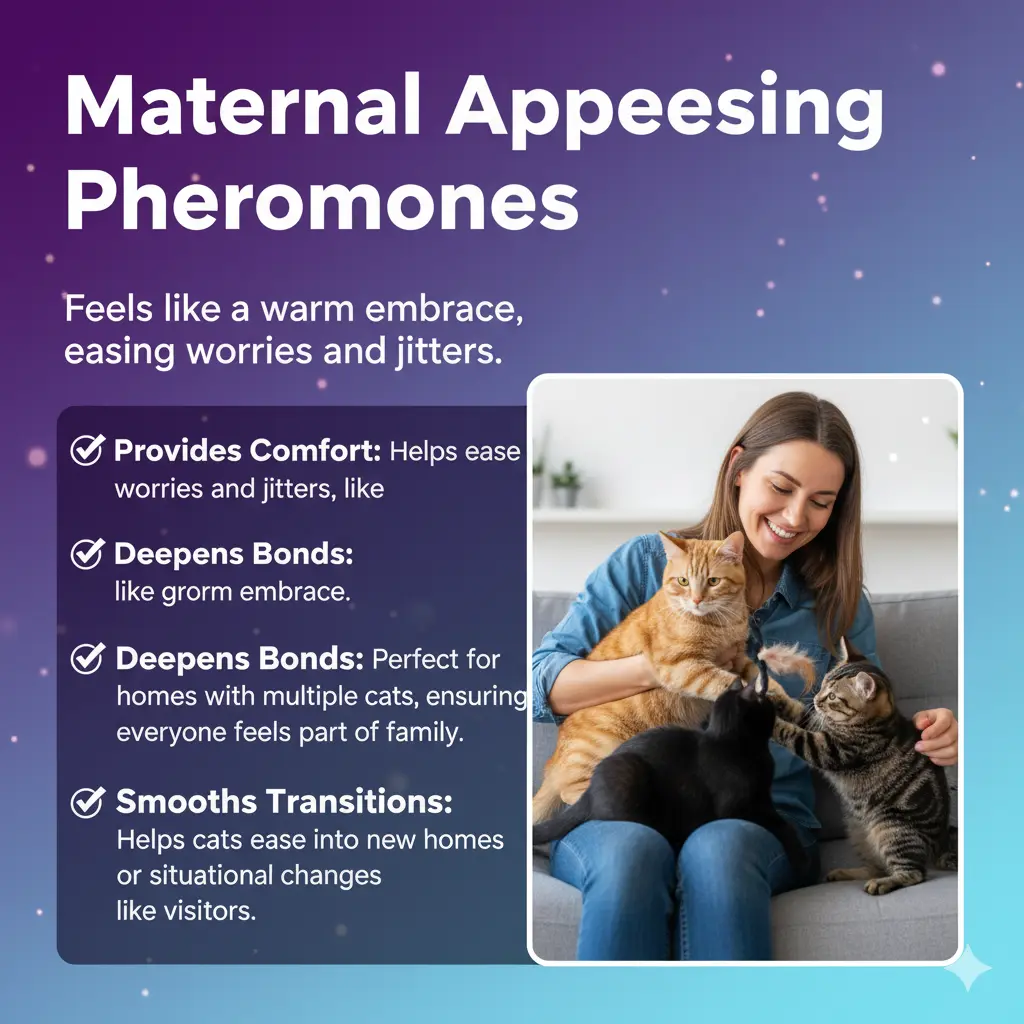 Maternal Appeesing Pheromones

Feels like a warm embrace, easing worries and jitters.

Provides Comfort: Helps ease worries and jitters, like

Deepens Bonds: like grorm embrace.

Deepens Bonds: Perfect for homes with multiple cats, ensuring everyone feels part of family.

Smooths Transitions: Helps cats ease into new homes or situational changes like visitors.